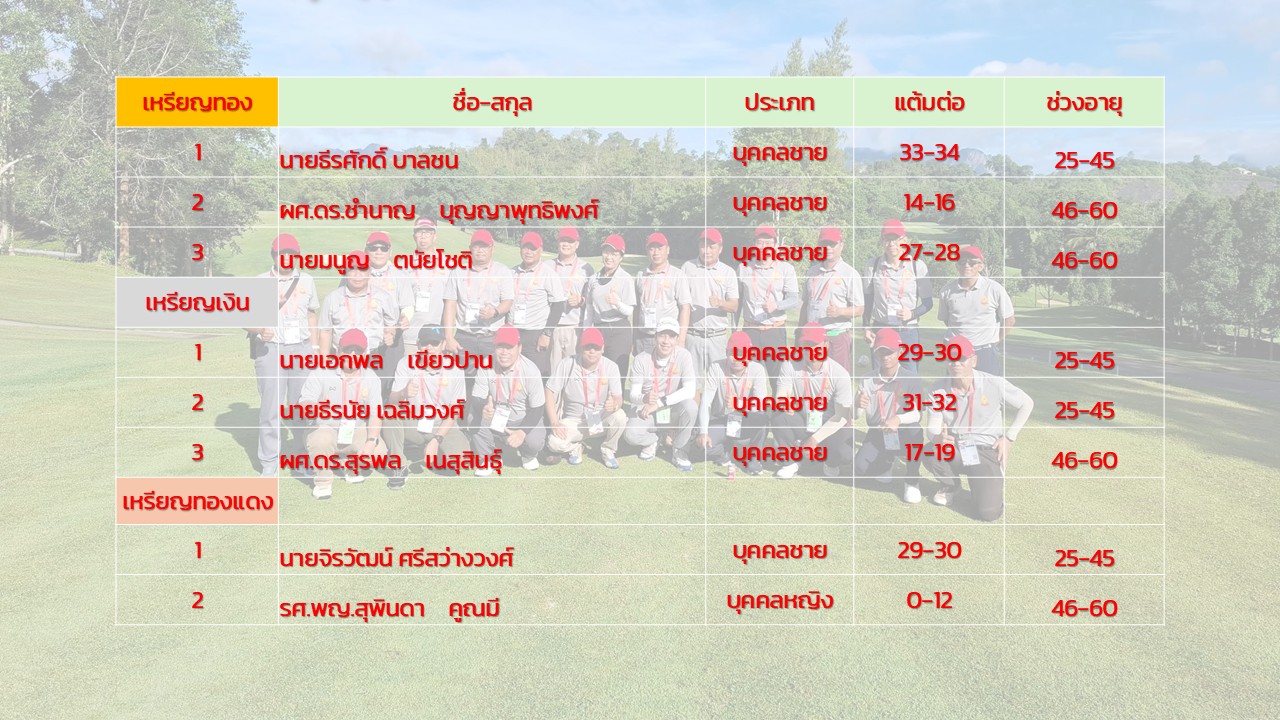 | เหรียญทอง | ชื่อ-สกุล | ประเภท | แต้มต่อ | ช่วงอายุ |
|---|---|---|---|---|
| 1 | นายธีรศักดิ์ บาลชน | บุคคลชาย | 33-34 | 25-45 |
| 2 | ผศ.ดร.ชำนาญ บุญญาพุทธิพงศ์ | บุคคลชาย | 14-16 | 46-60 |
| 3 | นายมนูญ ตนัยโชติ | บุคคลชาย | 27-28 | 46-60 |
| เหรียญเงิน | | | | |
| 1 | นายเอกพล เขียวปาน | บุคคลชาย | 29-30 | 25-45 |
| 2 | นายธีรนัย เฉลิมวงศ์ | บุคคลชาย | 31-32 | 25-45 |
| 3 | ผศ.ดร.สุรพล เนสุสินธุ์ | บุคคลชาย | 17-19 | 46-60 |
| เหรียญทองแดง | | | | |
| 1 | นายจิรวัฒน์ ศรีสว่างวงศ์ | บุคคลชาย | 29-30 | 25-45 |
| 2 | รศ.พญ.สุพินดา คูณมี | บุคคลหญิง | 0-12 | 46-60 |